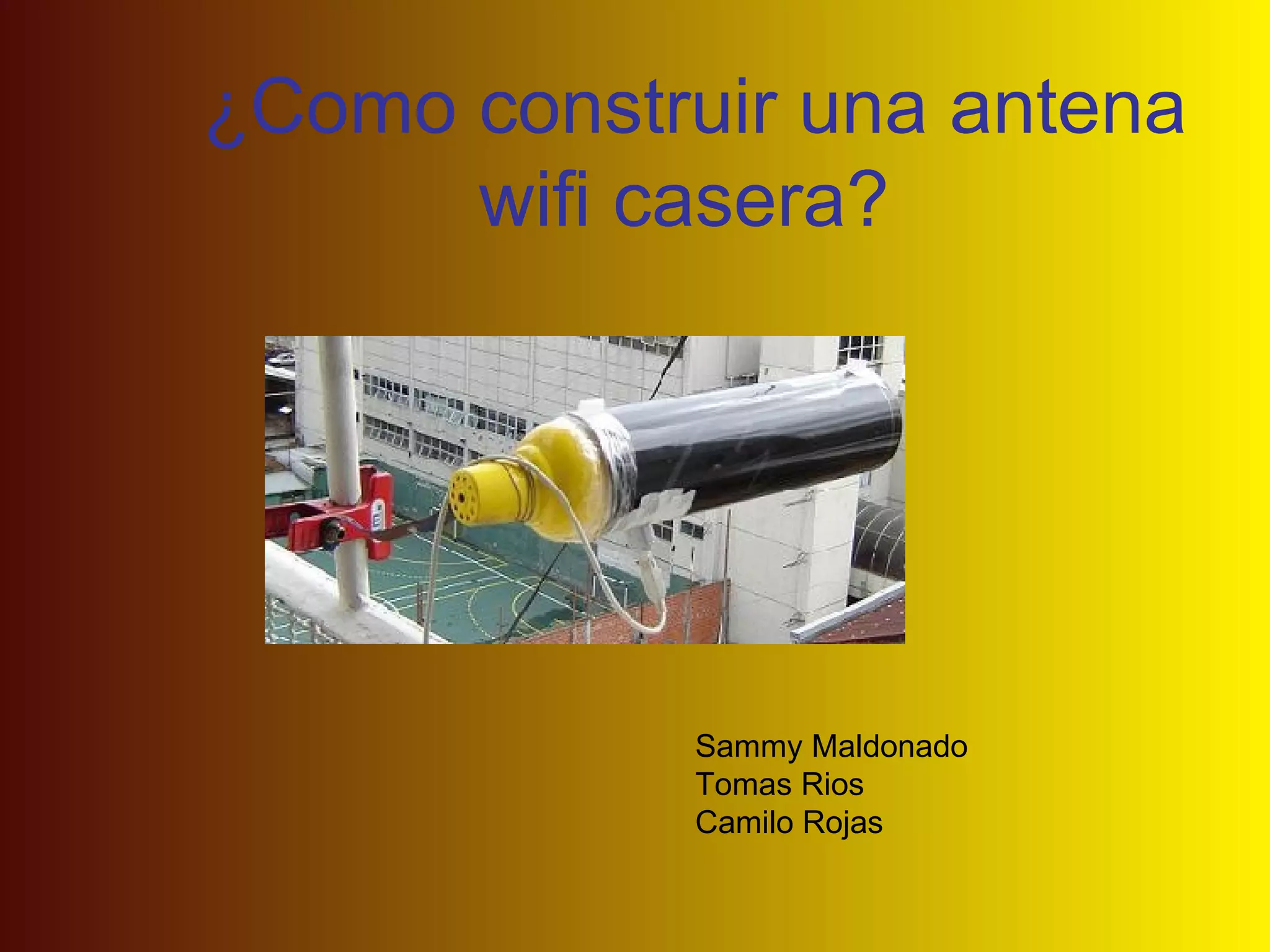 ¿Como construir una antena wifi casera?

Sammy Maldonado
Tomas Rios
Camilo Rojas